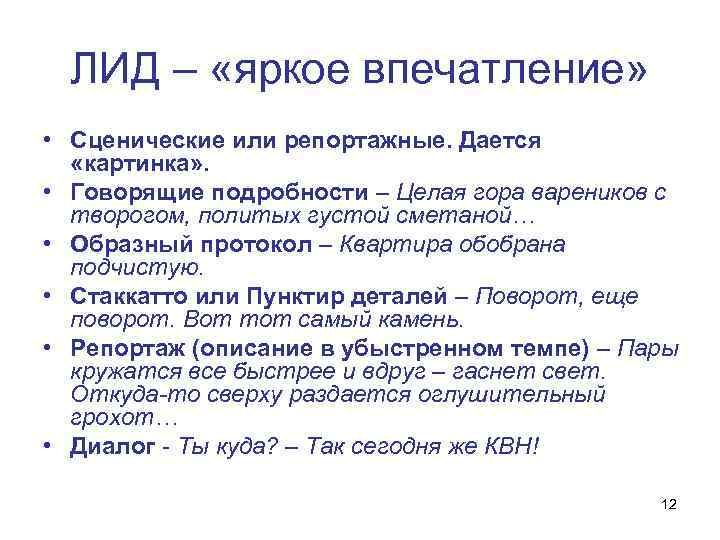 ЛИД – «яркое впечатление»

• Сценические или репортажные. Дается «картинка».
• Говорящие подробности – Целая гора вареников с творогом, политых густой сметаной…
• Образный протокол – Квартира обобрана подчистую.
• Стаккатто или Пунктир деталей – Поворот, еще поворот. Вот тот самый камень.
• Репортаж (описание в убыстренном темпе) – Пары кружатся все быстрее и вдруг – гаснет свет. Откуда-то сверху раздается оглушительный грохот…
• Диалог - Ты куда? – Так сегодня же КВН!

12